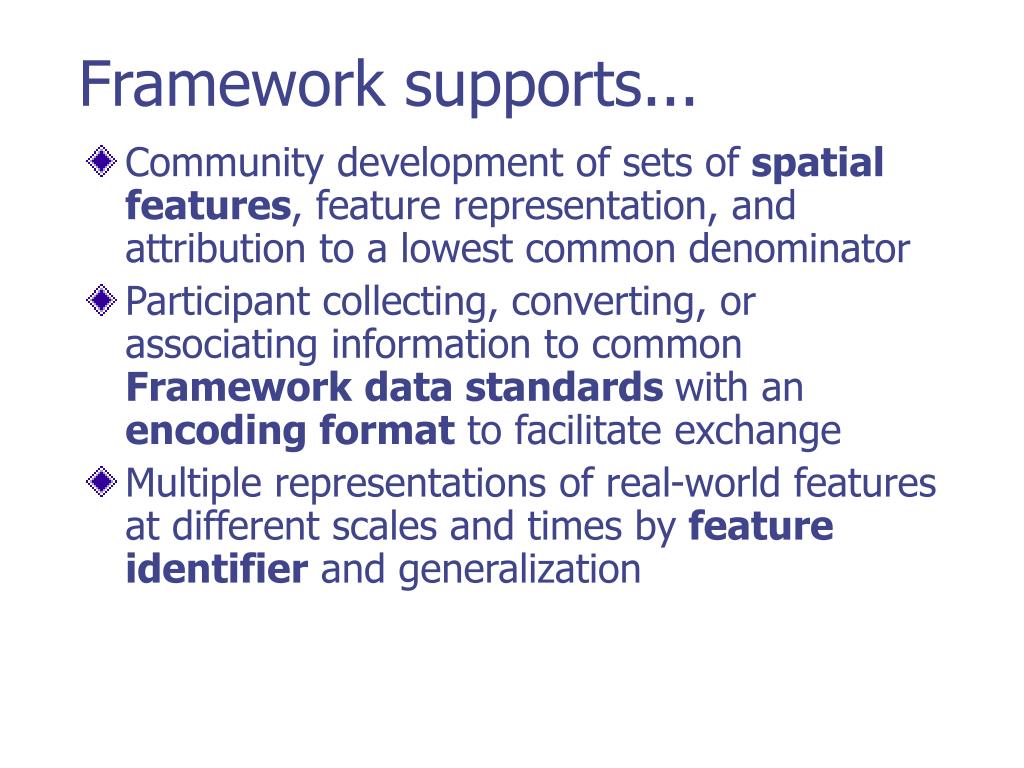 Framework supports...

Community development of sets of spatial features, feature representation, and attribution to a lowest common denominator

Participant collecting, converting, or associating information to common Framework data standards with an encoding format to facilitate exchange

Multiple representations of real-world features at different scales and times by feature identifier and generalization